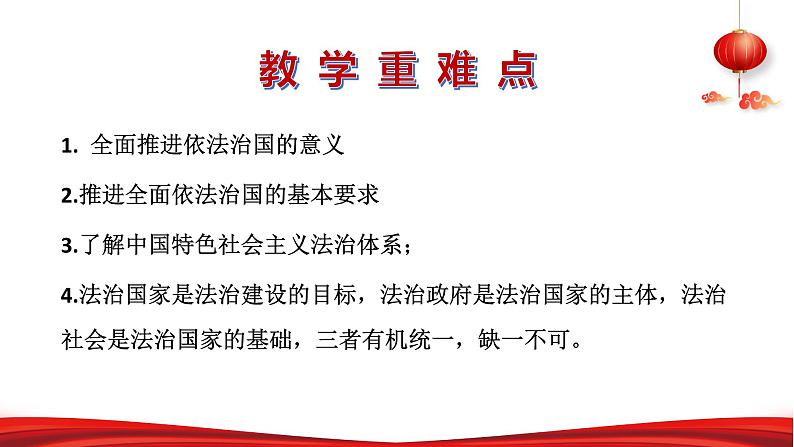 教学重难点

1. 全面推进依法治国的意义

2.推进全面依法治国的基本要求

3.了解中国特色社会主义法治体系；

4.法治国家是法治建设的目标，法治政府是法治国家的主体，法治社会是法治国家的基础，三者有机统一，缺一不可。